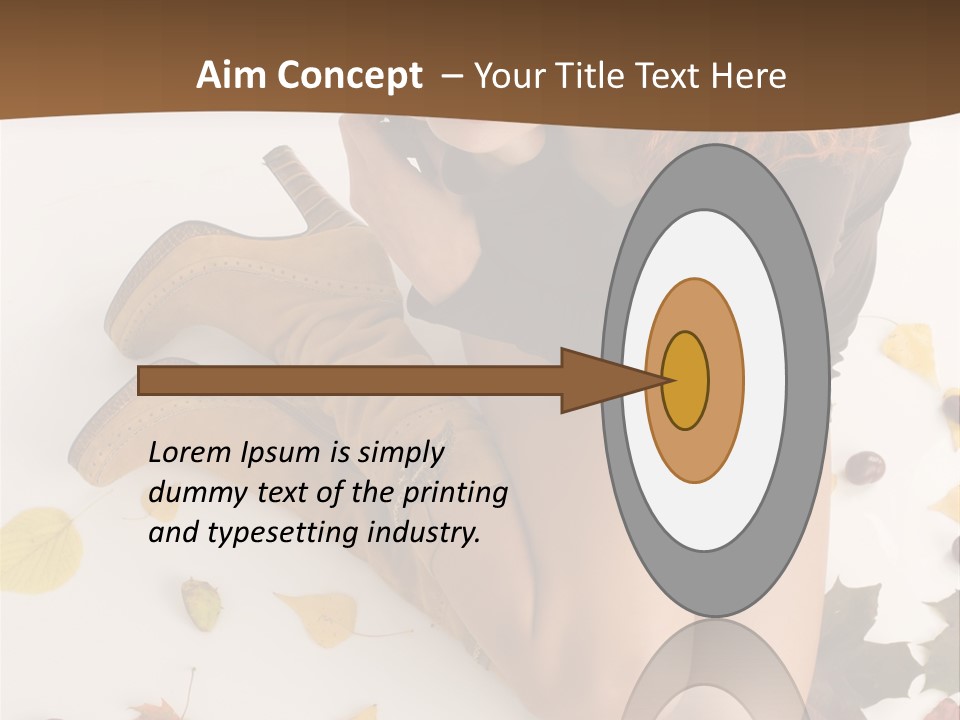 Aim Concept – Your Title Text Here

Lorem Ipsum is simply dummy text of the printing and typesetting industry.